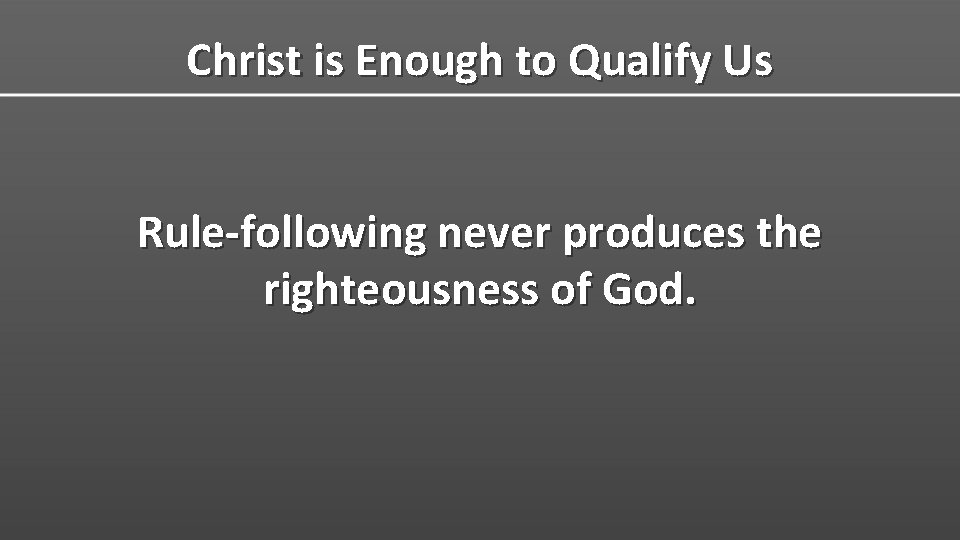 Christ is Enough to Qualify Us

Rule-following never produces the righteousness of God.